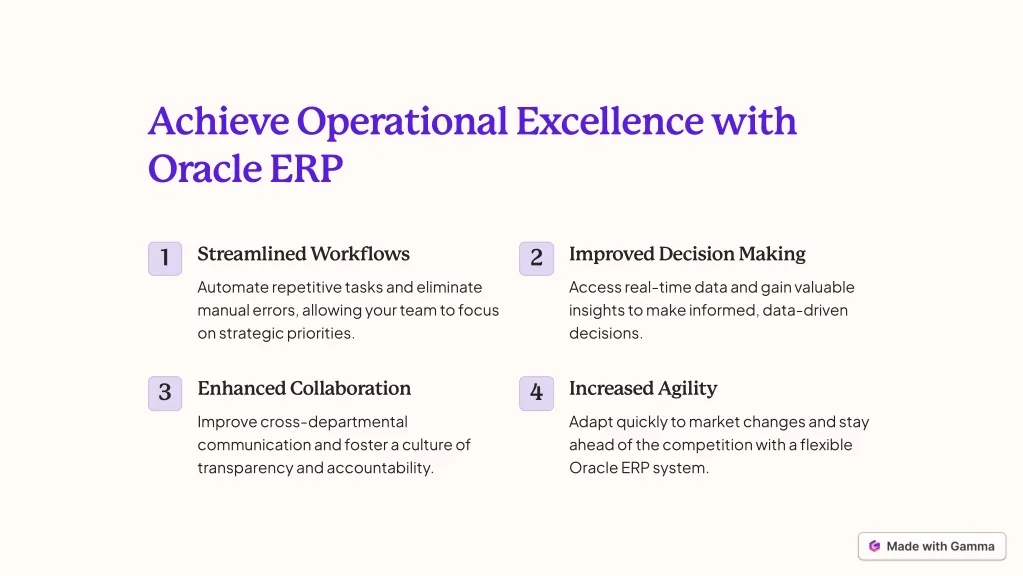 Achieve Operational Excellence with Oracle ERP

1

Streamlined Workflows

Automate repetitive tasks and eliminate manual errors, allowing your team to focus on strategic priorities.

2

Improved Decision Making

Access real-time data and gain valuable insights to make informed, data-driven decisions.

3

Enhanced Collaboration

Improve cross-departmental communication and foster a culture of transparency and accountability.

4

Increased Agility

Adapt quickly to market changes and stay ahead of the competition with a flexible Oracle ERP system.

Made with Gamma